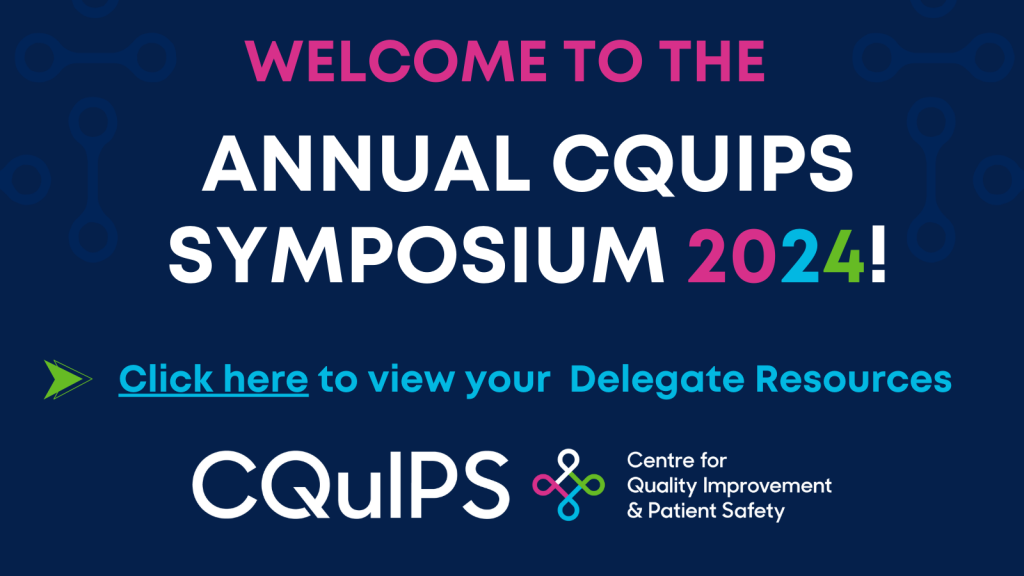 WELCOME TO THE

ANNUAL CQUIPS SYMPOSIUM 2024!

Click here to view your Delegate Resources

CQuIPS

Centre for
Quality Improvement
& Patient Safety